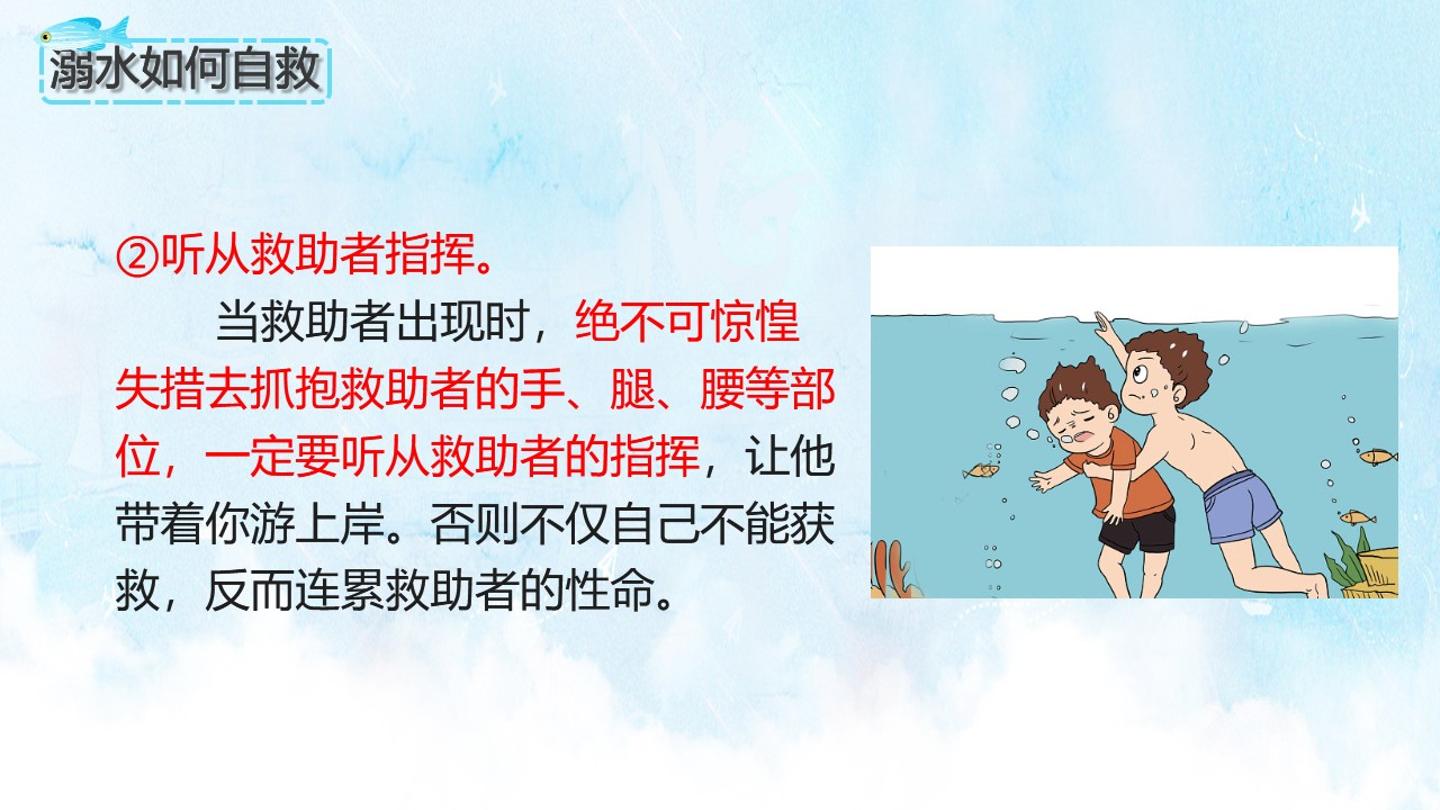 溺水如何自救

②听从救助者指挥。

当救助者出现时，绝不可惊惶失措去抓抱救助者的手、腿、腰等部位，一定要听从救助者的指挥，让他带着你游上岸。否则不仅自己不能获救，反而连累救助者的性命。